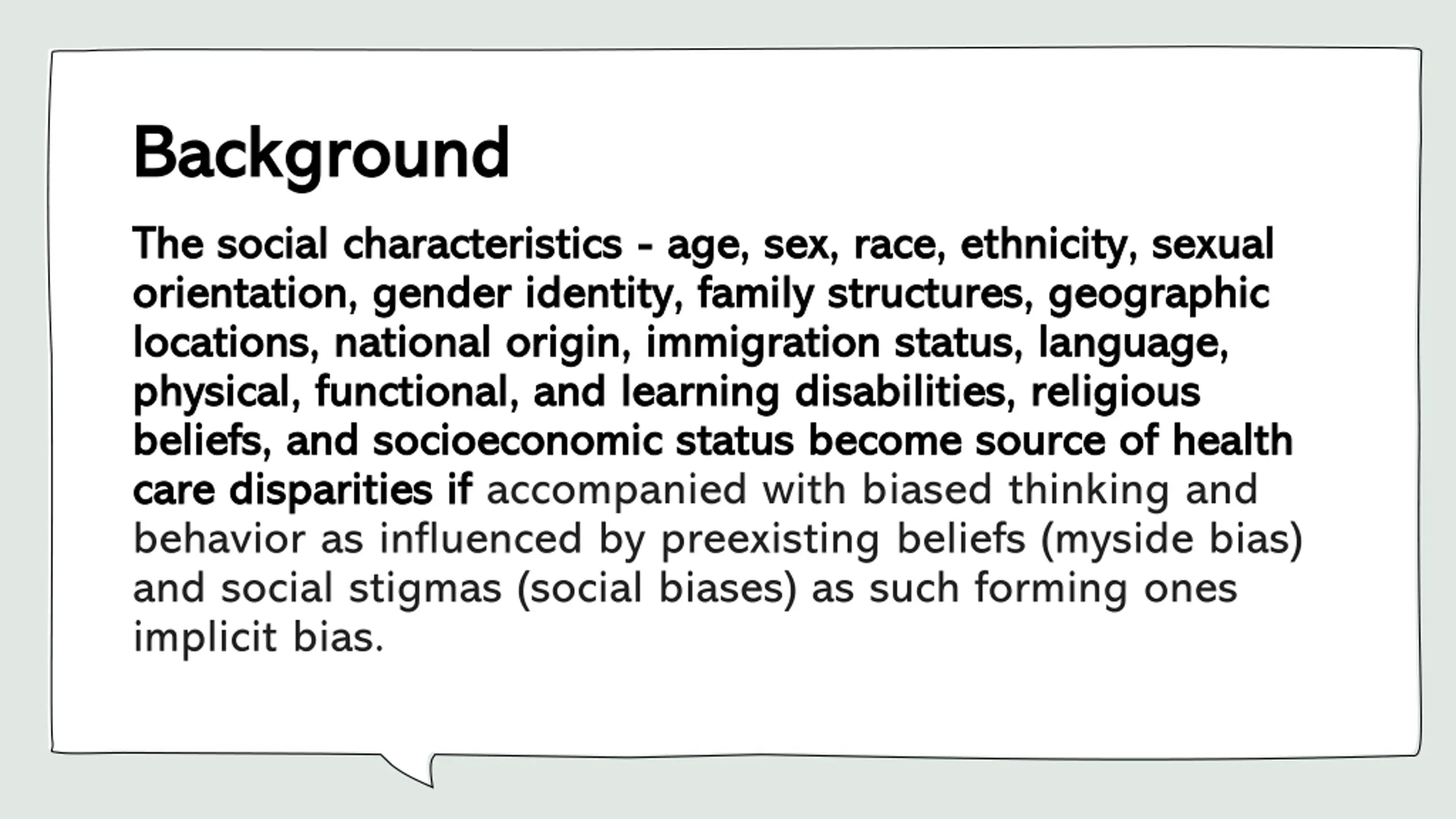 Background

The social characteristics - age, sex, race, ethnicity, sexual orientation, gender identity, family structures, geographic locations, national origin, immigration status, language, physical, functional, and learning disabilities, religious beliefs, and socioeconomic status become source of health care disparities if accompanied with biased thinking and behavior as influenced by preexisting beliefs (myside bias) and social stigmas (social biases) as such forming ones implicit bias.